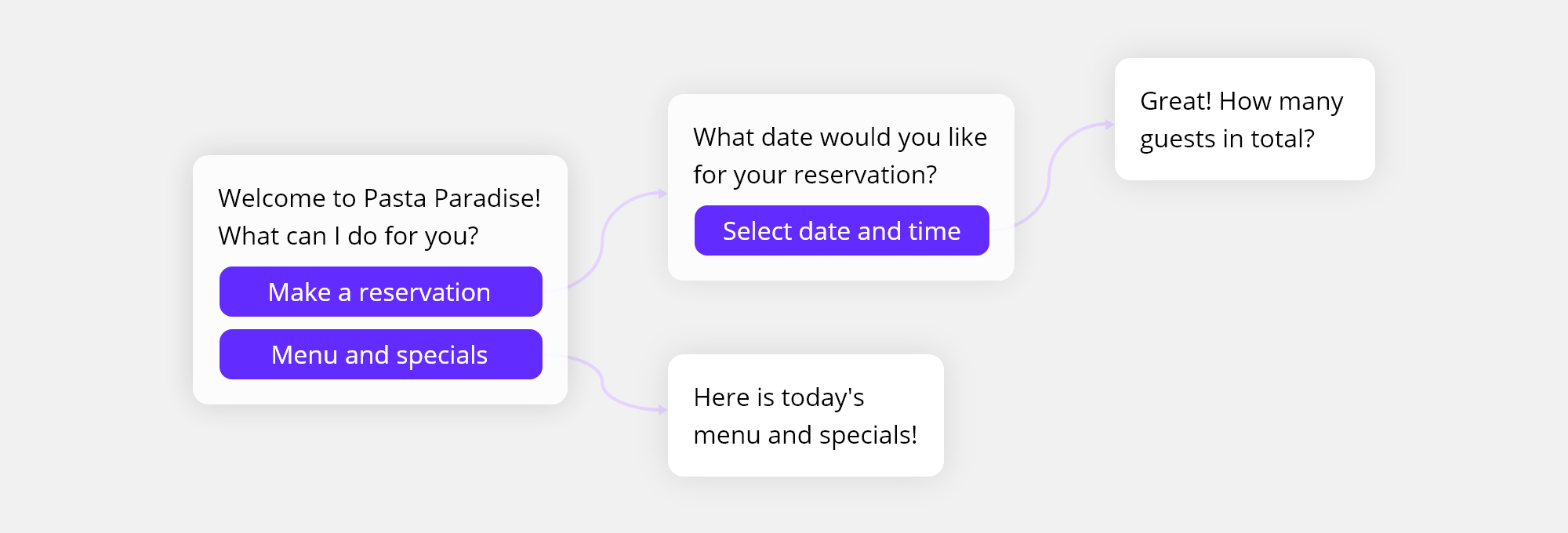 Welcome to Pasta Paradise! What can I do for you?

Make a reservation

Menu and specials

What date would you like for your reservation?

Select date and time

Great! How many guests in total?

Here is today's menu and specials!